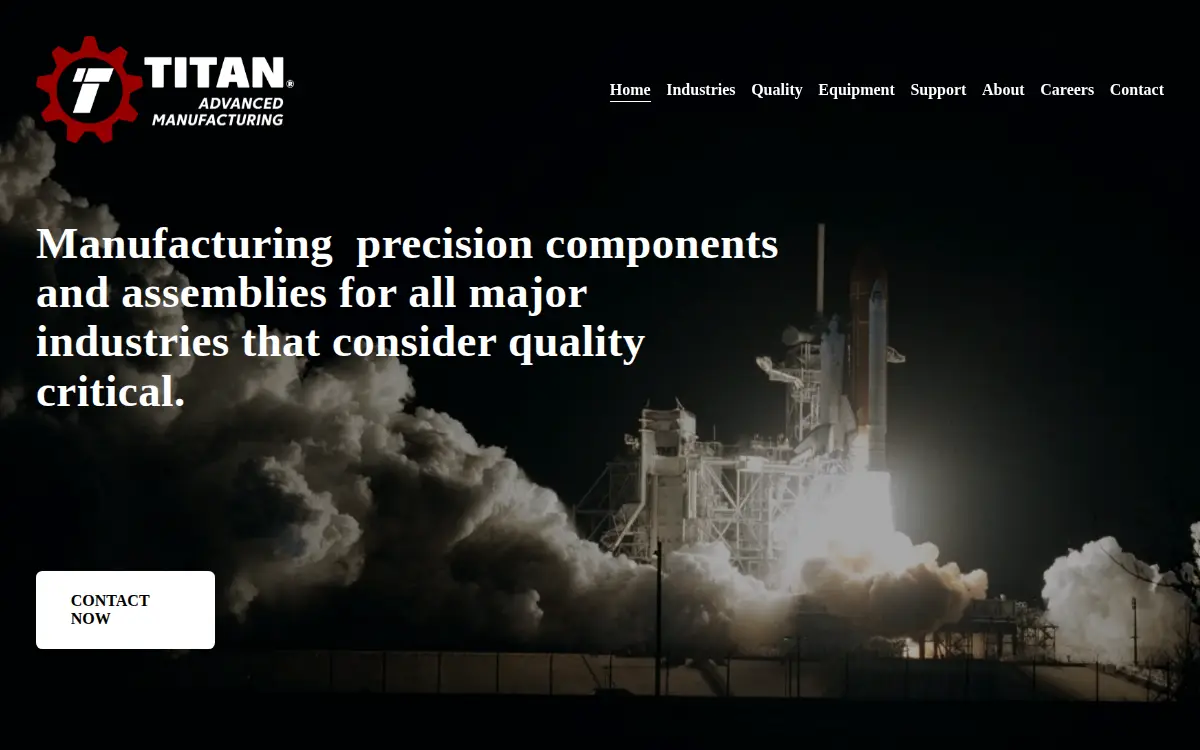 TITAN®
ADVANCED
MANUFACTURING

Home Industries Quality Equipment Support About Careers Contact

Manufacturing precision components and assemblies for all major industries that consider quality critical.

CONTACT NOW